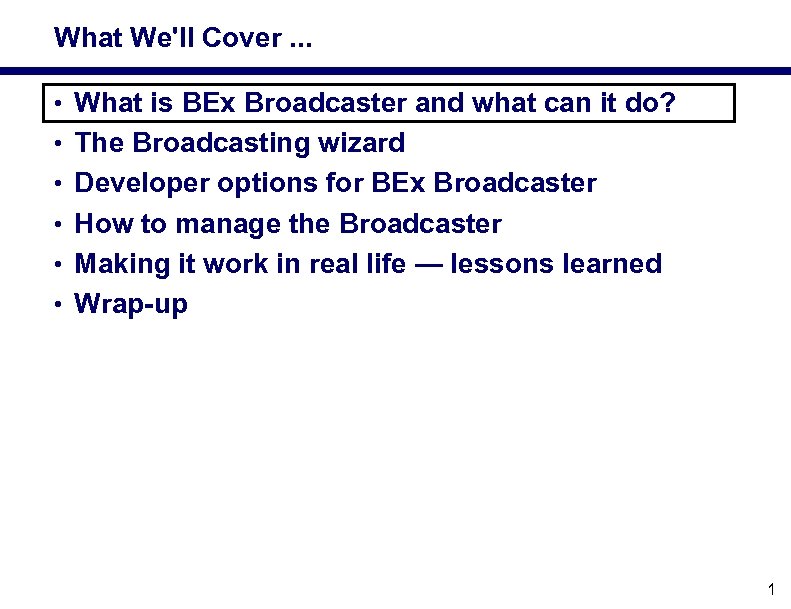 What We'll Cover ...

• What is BEx Broadcaster and what can it do?
• The Broadcasting wizard
• Developer options for BEx Broadcaster
• How to manage the Broadcaster
• Making it work in real life — lessons learned
• Wrap-up

1